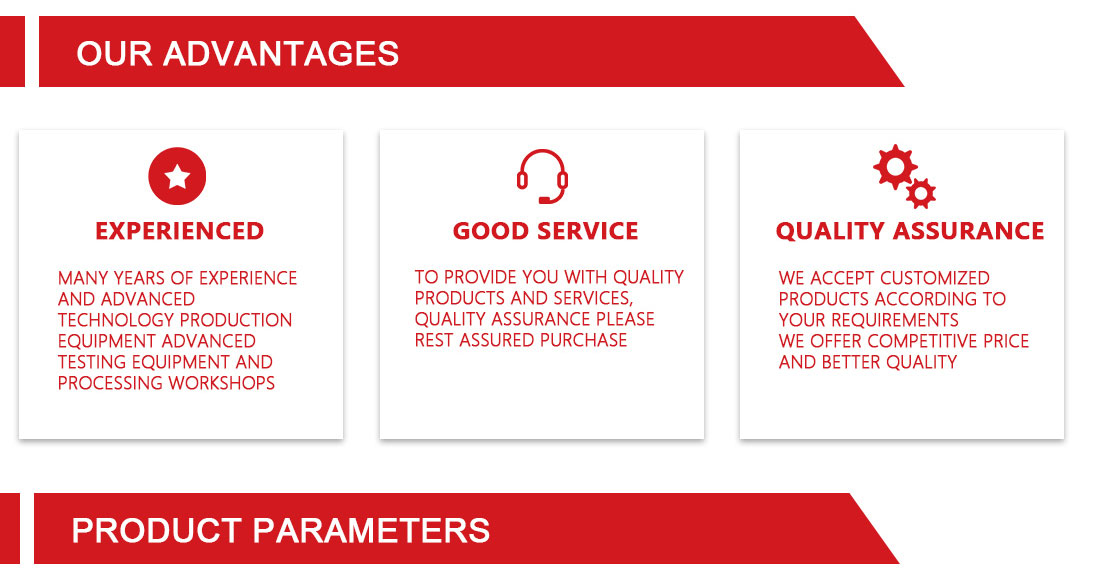 OUR ADVANTAGES

EXPERIENCED

MANY YEARS OF EXPERIENCE AND ADVANCED TECHNOLOGY PRODUCTION EQUIPMENT ADVANCED TESTING EQUIPMENT AND PROCESSING WORKSHOPS

GOOD SERVICE

TO PROVIDE YOU WITH QUALITY PRODUCTS AND SERVICES, QUALITY ASSURANCE PLEASE REST ASSURED PURCHASE

QUALITY ASSURANCE

WE ACCEPT CUSTOMIZED PRODUCTS ACCORDING TO YOUR REQUIREMENTS
WE OFFER COMPETITIVE PRICE AND BETTER QUALITY

PRODUCT PARAMETERS